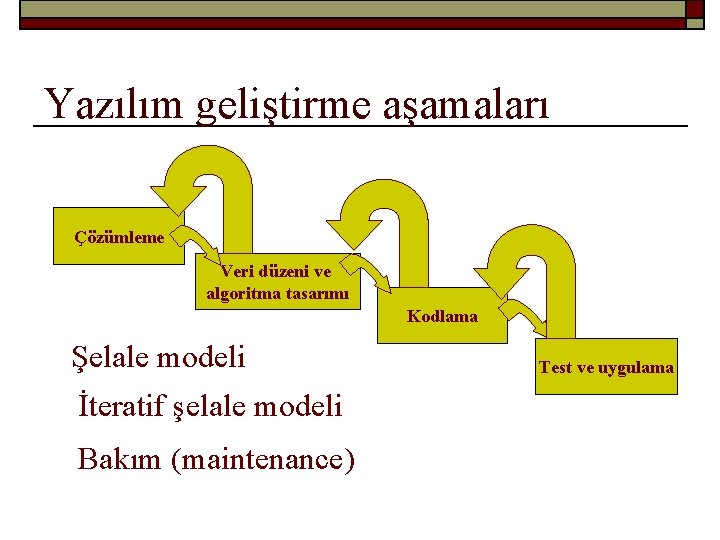 Yazılım geliştirme aşamaları

Çözümleme

Veri düzeni ve algoritma tasarımı

Kodlama

Test ve uygulama

Şelale modeli

İteratif şelale modeli

Bakım (maintenance)